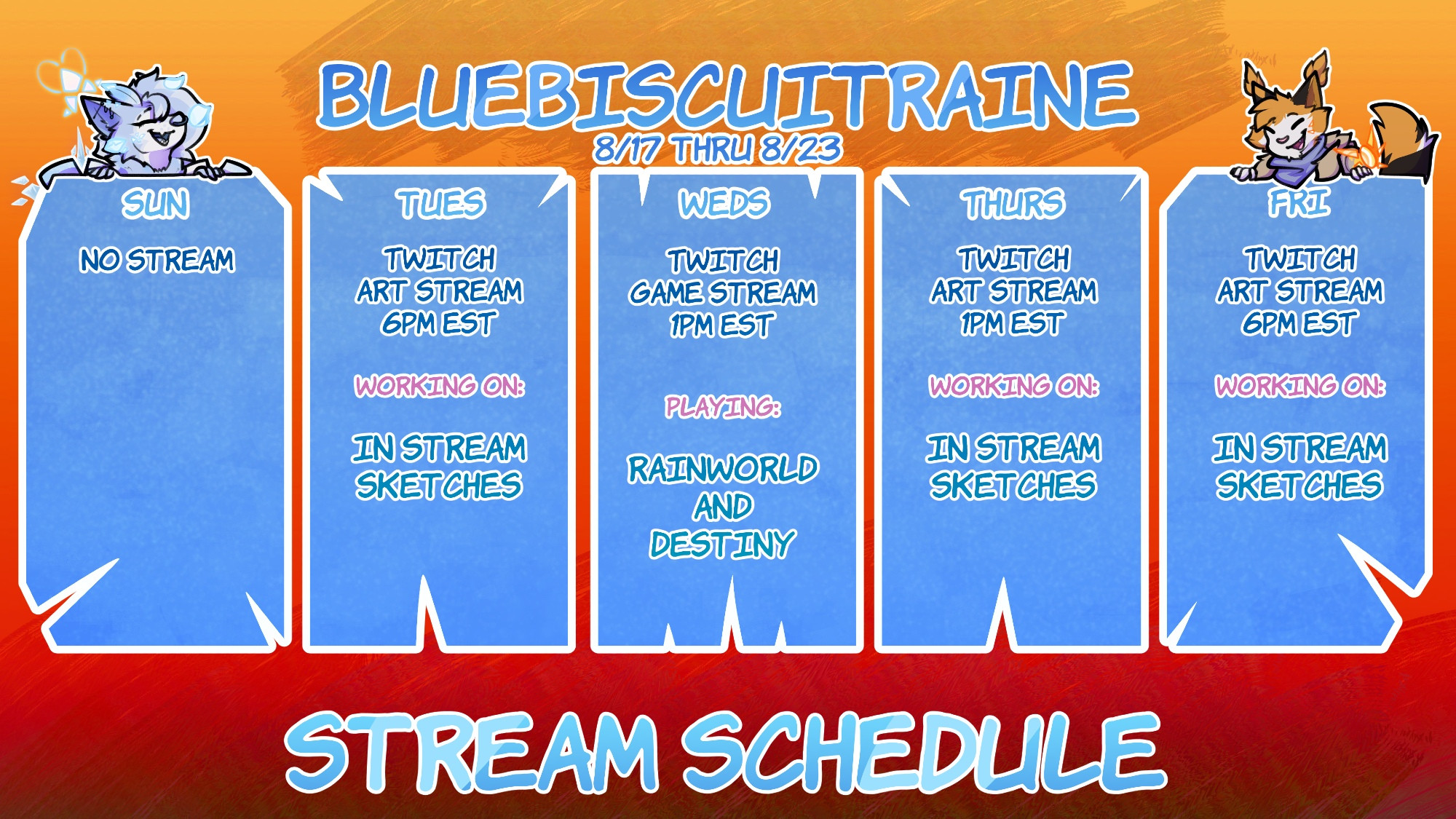 BLUEBISCUITRAINE
8/17 THRU 8/23

SUN

NO STREAM

TUES

TWITCH
ART STREAM
6PM EST

WORKING ON:

IN STREAM
SKETCHES

WEDS

TWITCH
GAME STREAM
1PM EST

PLAYING:

RAINWORLD
AND
DESTINY

THURS

TWITCH
ART STREAM
1PM EST

WORKING ON:

IN STREAM
SKETCHES

FRI

TWITCH
ART STREAM
6PM EST

WORKING ON:

IN STREAM
SKETCHES

STREAM SCHEDULE